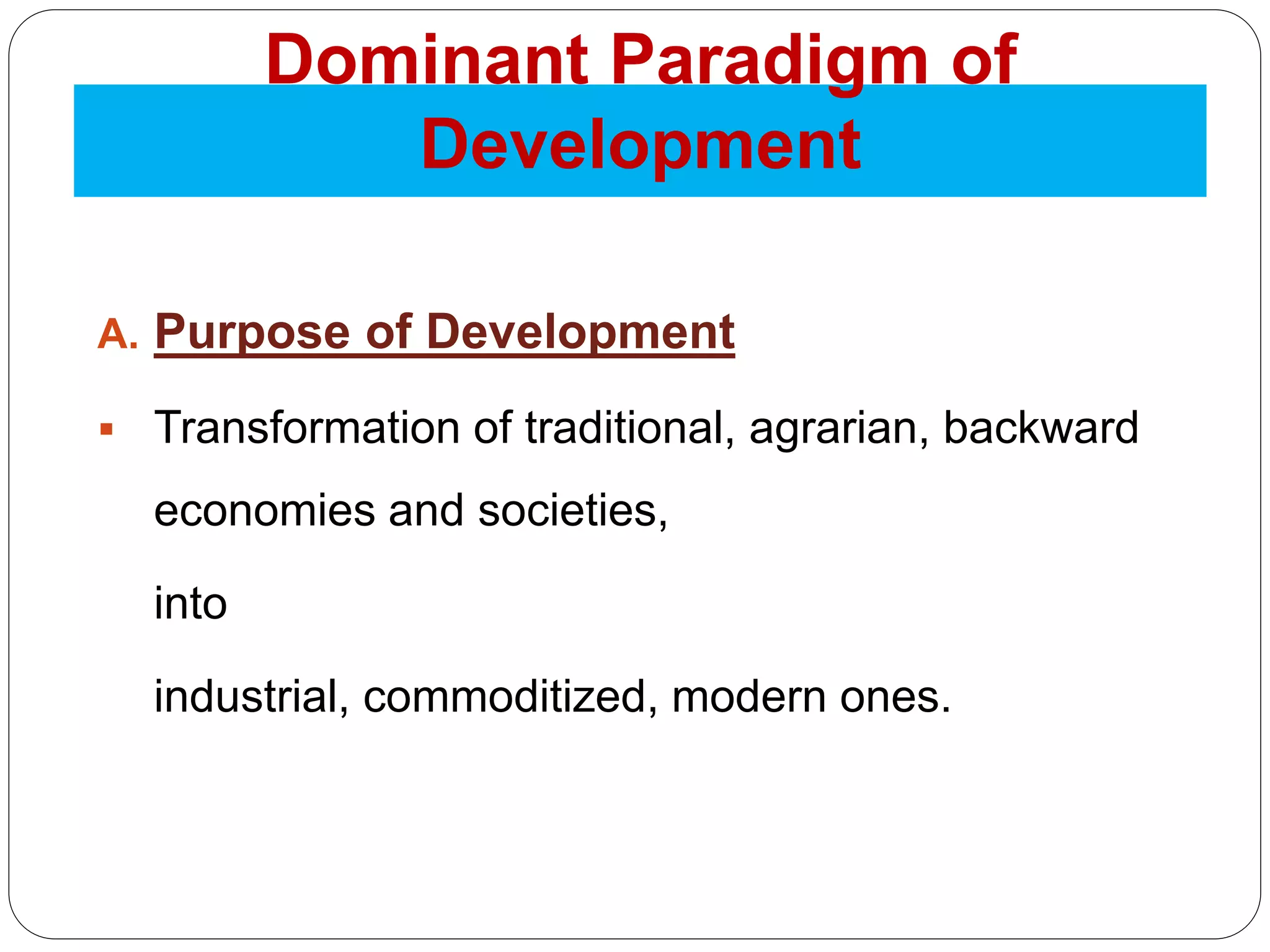 Dominant Paradigm of Development

A. Purpose of Development

▪ Transformation of traditional, agrarian, backward economies and societies,

into

industrial, commoditized, modern ones.